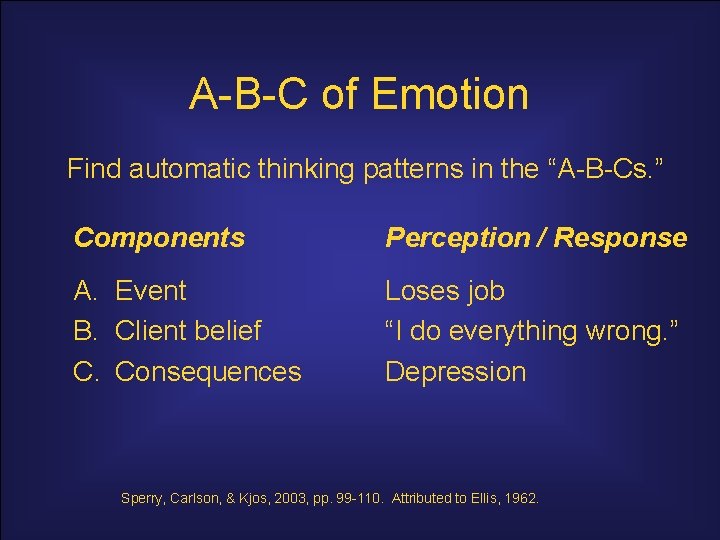 A-B-C of Emotion

Find automatic thinking patterns in the “A-B-Cs.”

| Components | Perception / Response |
|---|---|
| A. Event | Loses job |
| B. Client belief | “I do everything wrong.” |
| C. Consequences | Depression |

Sperry, Carlson, & Kjos, 2003, pp. 99-110. Attributed to Ellis, 1962.